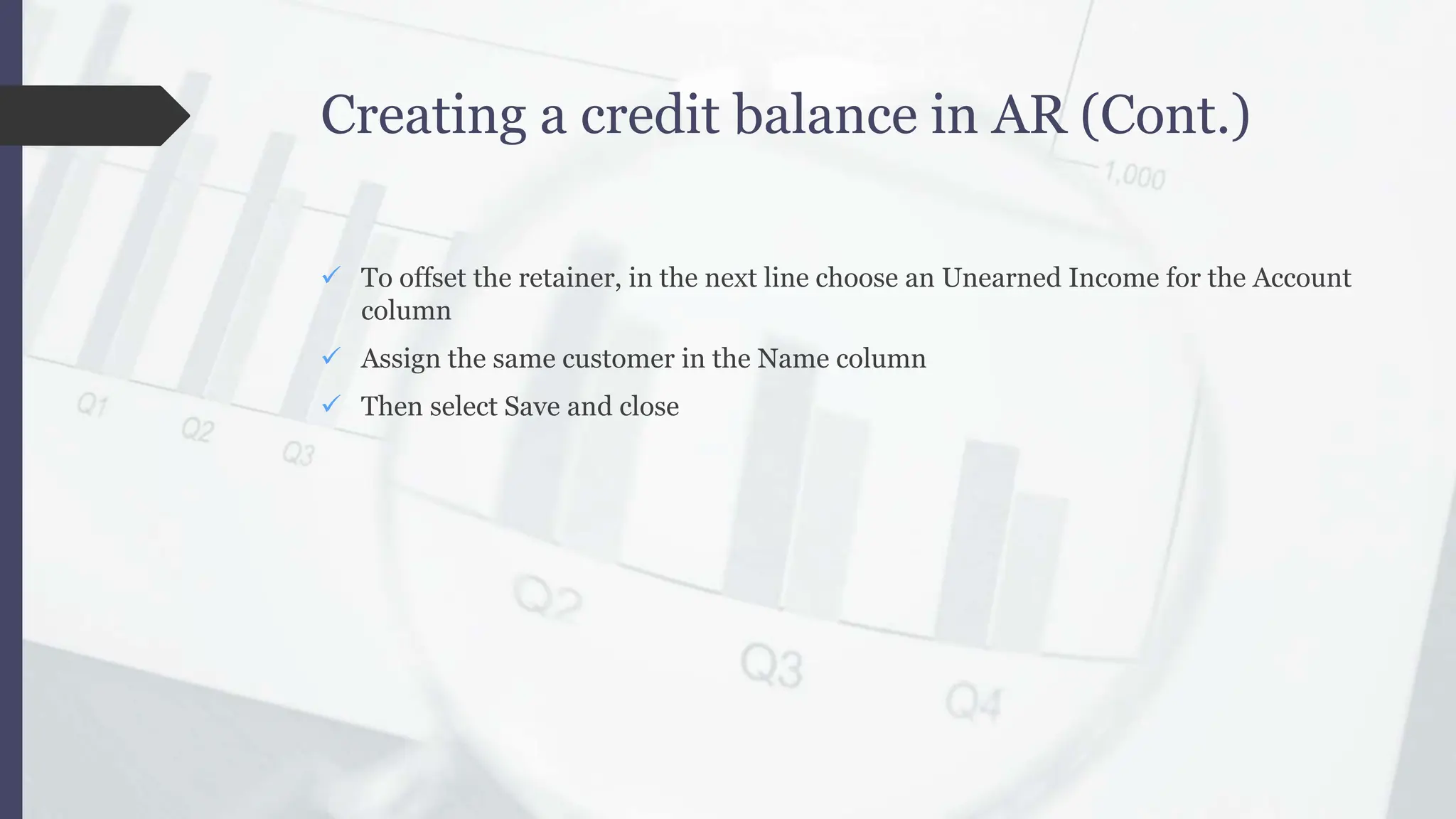 Creating a credit balance in AR (Cont.)

1,000

✓ To offset the retainer, in the next line choose an Unearned Income for the Account column

✓ Assign the same customer in the Name column

✓ Then select Save and close

Q1 Q2 Q3

Q2 Q3 Q4